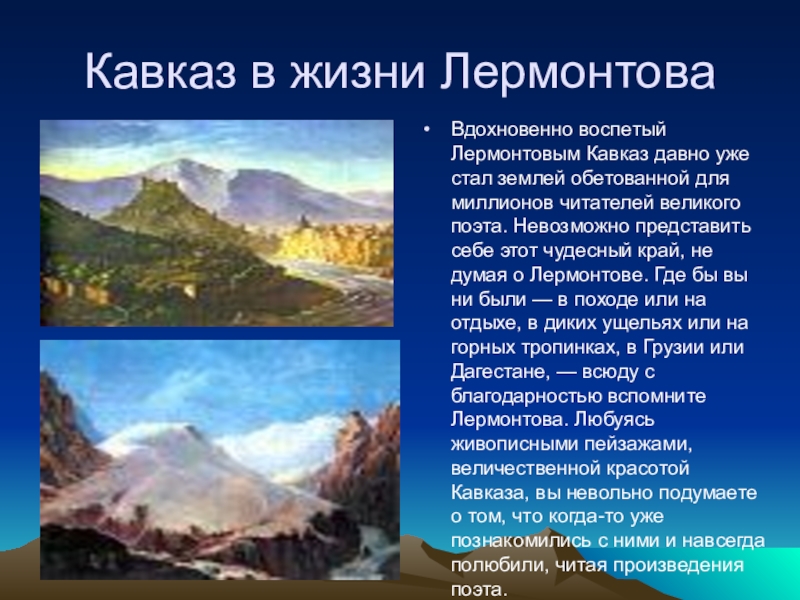 Кавказ в жизни Лермонтова

• Вдохновенно воспетый Лермонтовым Кавказ давно уже стал землей обетованной для миллионов читателей великого поэта. Невозможно представить себе этот чудесный край, не думая о Лермонтове. Где бы вы ни были — в походе или на отдыхе, в диких ущельях или на горных тропинках, в Грузии или Дагестане, — всюду с благодарностью вспомните Лермонтова. Любуясь живописными пейзажами, величественной красотой Кавказа, вы невольно подумаете о том, что когда-то уже познакомились с ними и навсегда полюбили, читая произведения поэта.